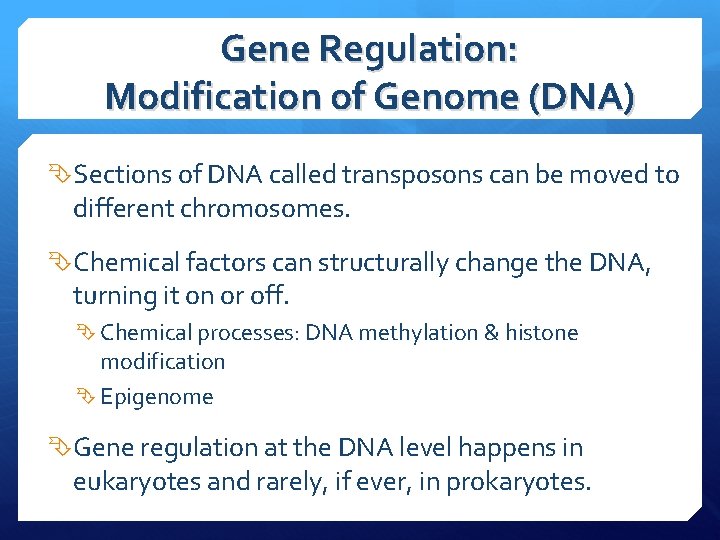 Gene Regulation:
Modification of Genome (DNA)

Sections of DNA called transposons can be moved to different chromosomes.

Chemical factors can structurally change the DNA, turning it on or off.

Chemical processes: DNA methylation & histone modification

Epigenome

Gene regulation at the DNA level happens in eukaryotes and rarely, if ever, in prokaryotes.